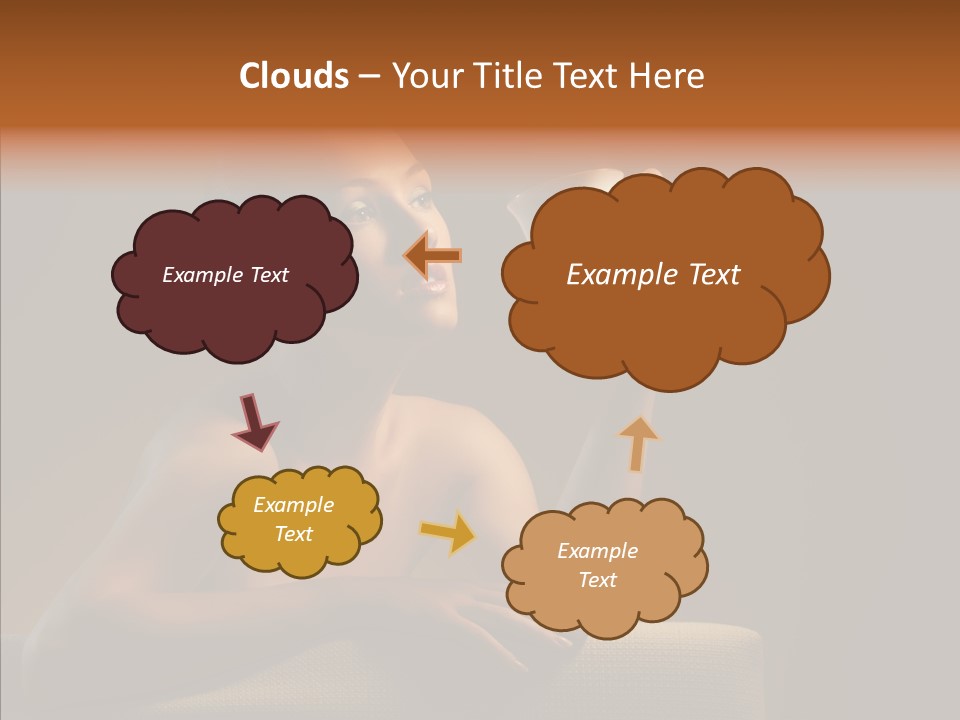 Clouds – Your Title Text Here

Example Text

Example Text

Example Text

Example Text